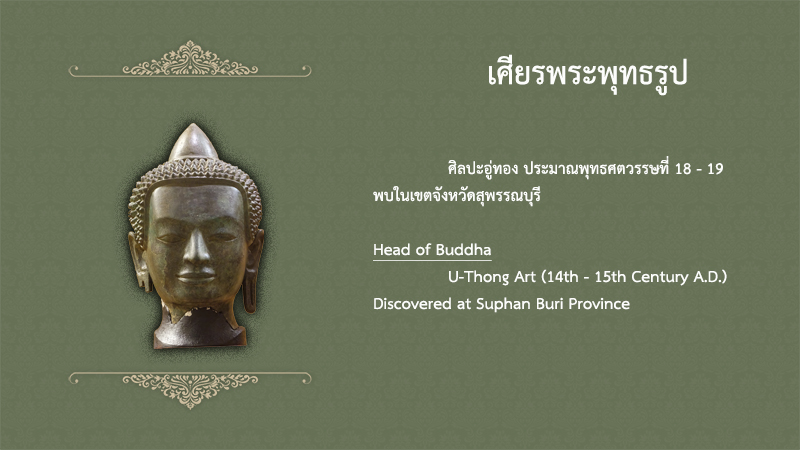 เศียรพระพุทธรูป

ศิลปะอู่ทอง ประมาณพุทธศตวรรษที่ 18 - 19 พบในเขตจังหวัดสุพรรณบุรี

Head of Buddha

U-Thong Art (14th - 15th Century A.D.)

Discovered at Suphan Buri Province